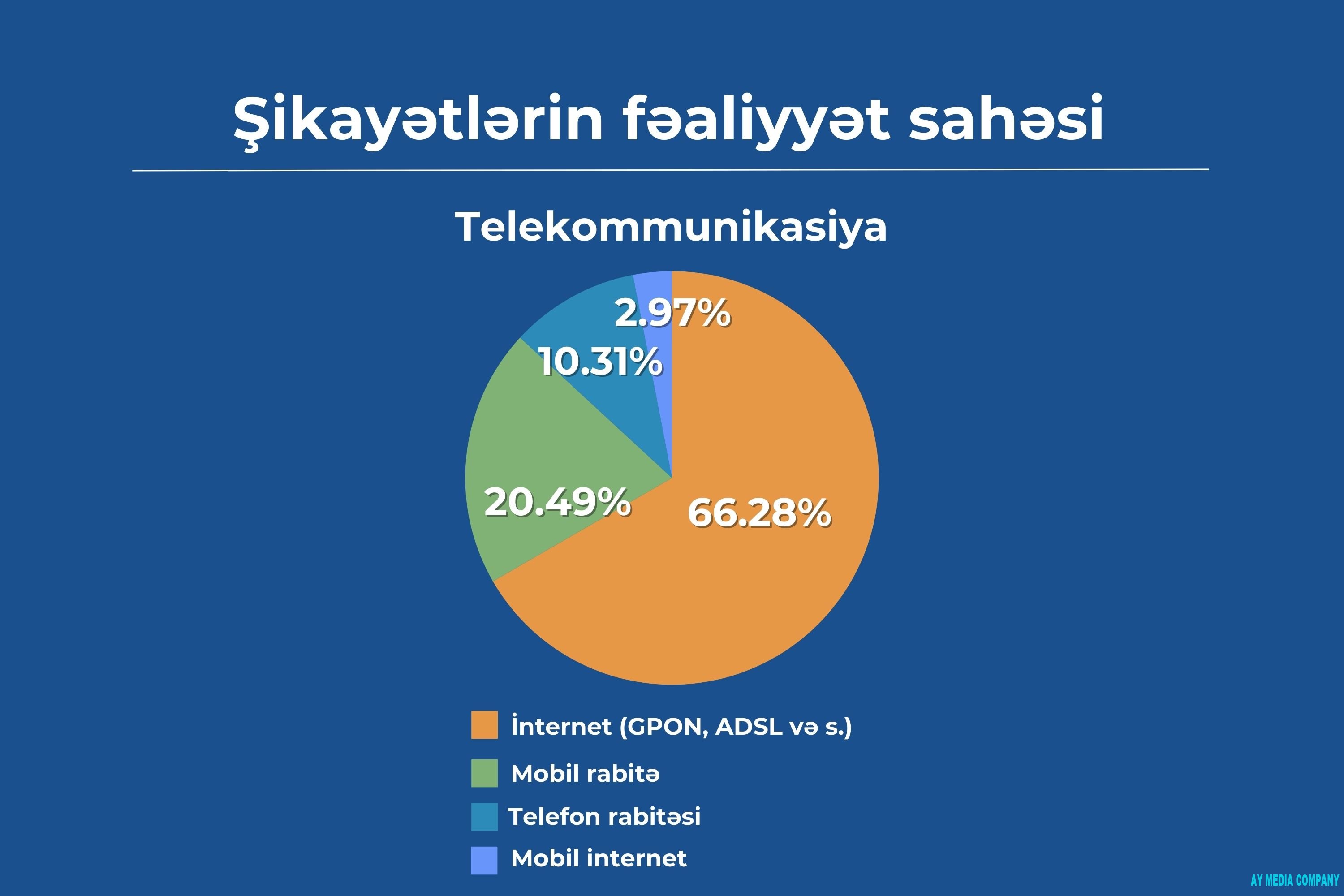 Şikayətlərin fəaliyyət sahəsi

Telekommunikasiya

2.97%
10.31%
20.49%
66.28%

İnternet (GPON, ADSL və s.)
Mobil rabitə
Telefon rabitəsi
Mobil internet

AY MEDIA COMPANY